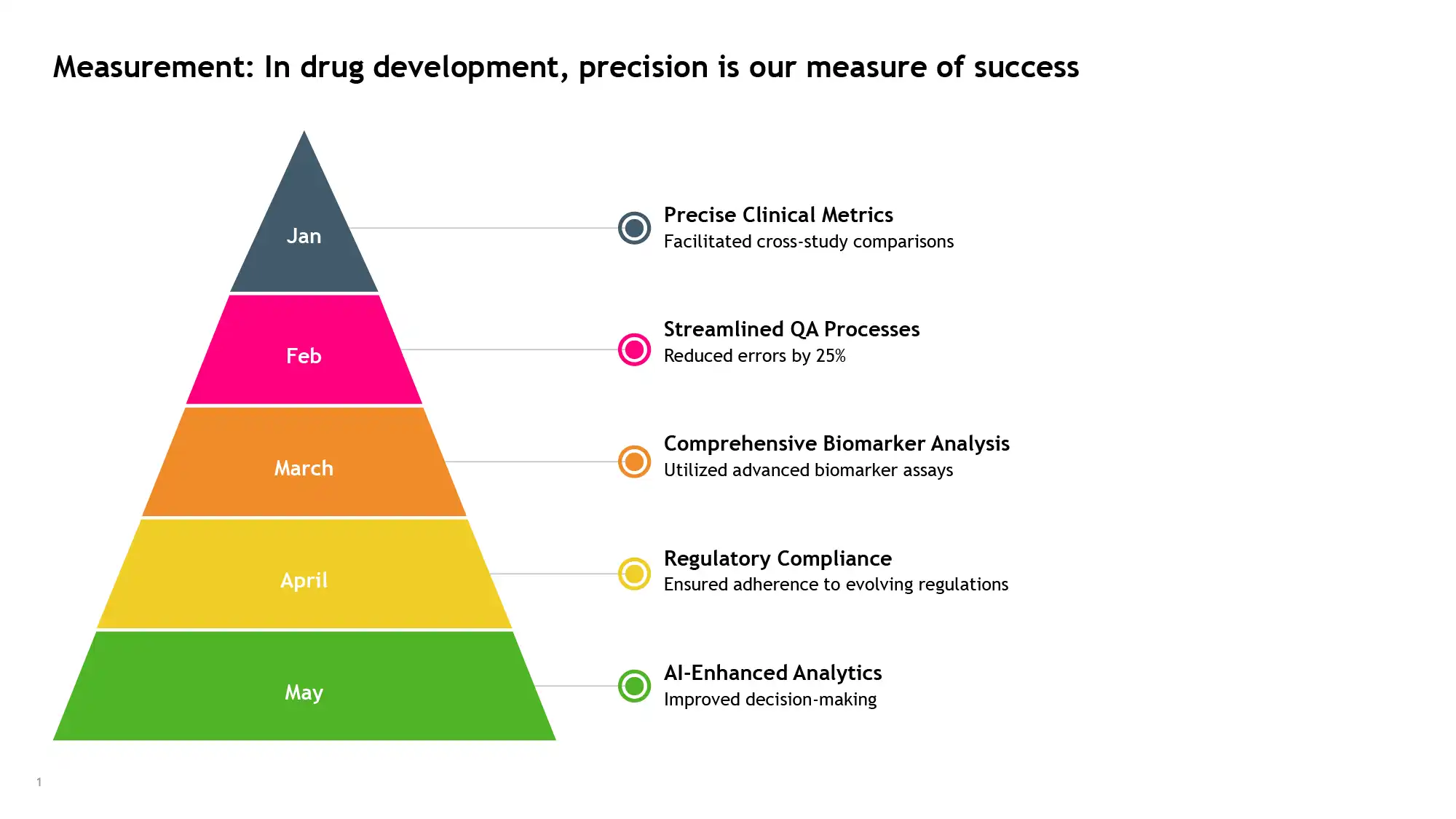 Measurement: In drug development, precision is our measure of success

Jan

Feb

March

April

May

Precise Clinical Metrics
Facilitated cross-study comparisons

Streamlined QA Processes
Reduced errors by 25%

Comprehensive Biomarker Analysis
Utilized advanced biomarker assays

Regulatory Compliance
Ensured adherence to evolving regulations

AI-Enhanced Analytics
Improved decision-making

1